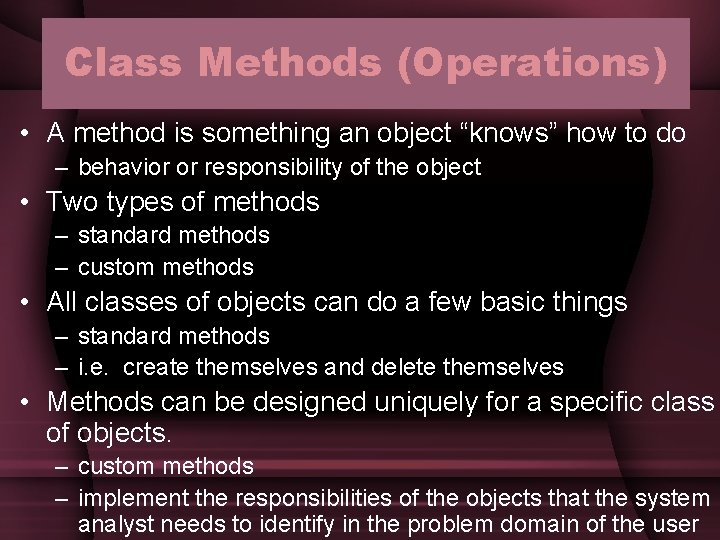 Class Methods (Operations)

• A method is something an object “knows” how to do
– behavior or responsibility of the object

• Two types of methods
– standard methods
– custom methods

• All classes of objects can do a few basic things
– standard methods
– i.e. create themselves and delete themselves

• Methods can be designed uniquely for a specific class of objects.
– custom methods
– implement the responsibilities of the objects that the system analyst needs to identify in the problem domain of the user